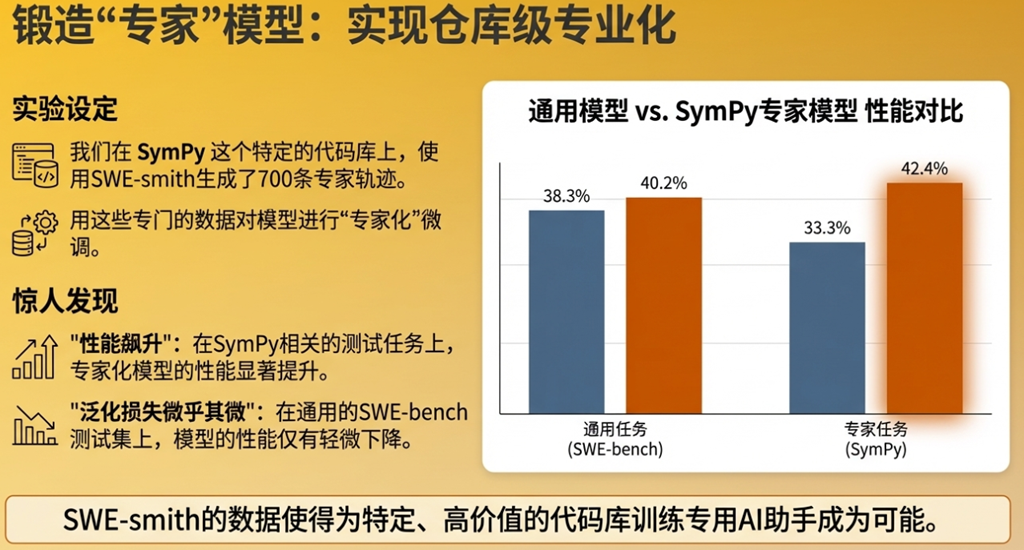 锻造“专家”模型：实现仓库级专业化

实验设定

我们在 SymPy 这个特定的代码库上，使用SWE-smith生成了700条专家轨迹。

用这些专门的数据对模型进行“专家化”微调。

惊人发现

"性能飙升"：在SymPy相关的测试任务上，专家化模型的性能显著提升。

"泛化损失微乎其微"：在通用的SWE-bench测试集上，模型的性能仅有轻微下降。

通用模型 vs. SymPy专家模型 性能对比

38.3%
40.2%
33.3%
42.4%

通用任务
(SWE-bench)

专家任务
(SymPy)

SWE-smith的数据使得为特定、高价值的代码库训练专用AI助手成为可能。